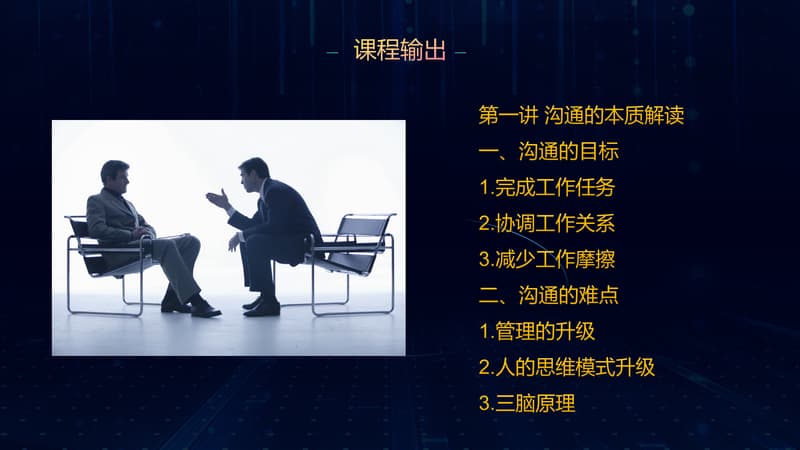 – 课程输出 –

第一讲 沟通的本质解读
一、沟通的目标
1.完成工作任务
2.协调工作关系
3.减少工作摩擦
二、沟通的难点
1.管理的升级
2.人的思维模式升级
3.三脑原理